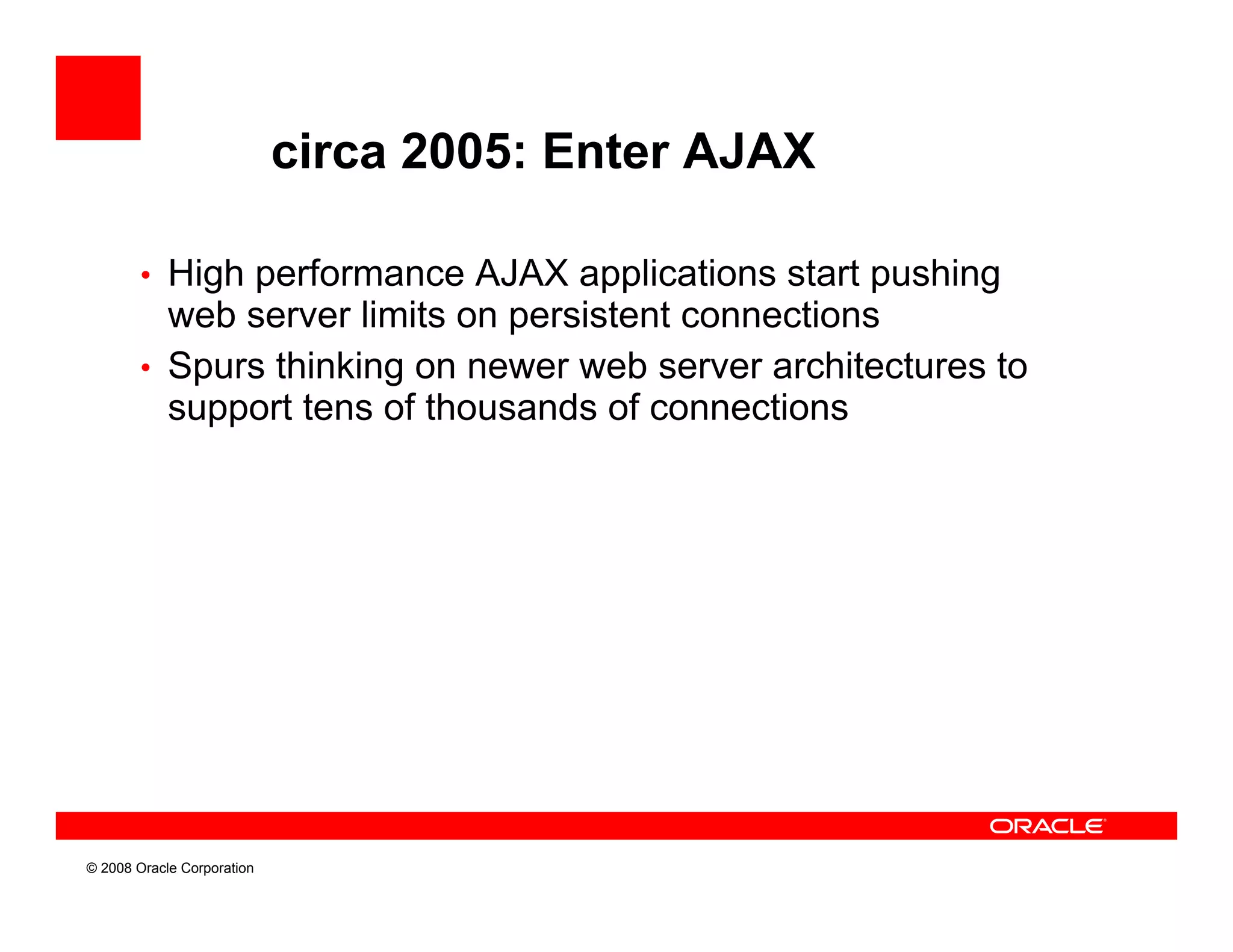 circa 2005: Enter AJAX

• High performance AJAX applications start pushing web server limits on persistent connections
• Spurs thinking on newer web server architectures to support tens of thousands of connections

ORACLE

© 2008 Oracle Corporation